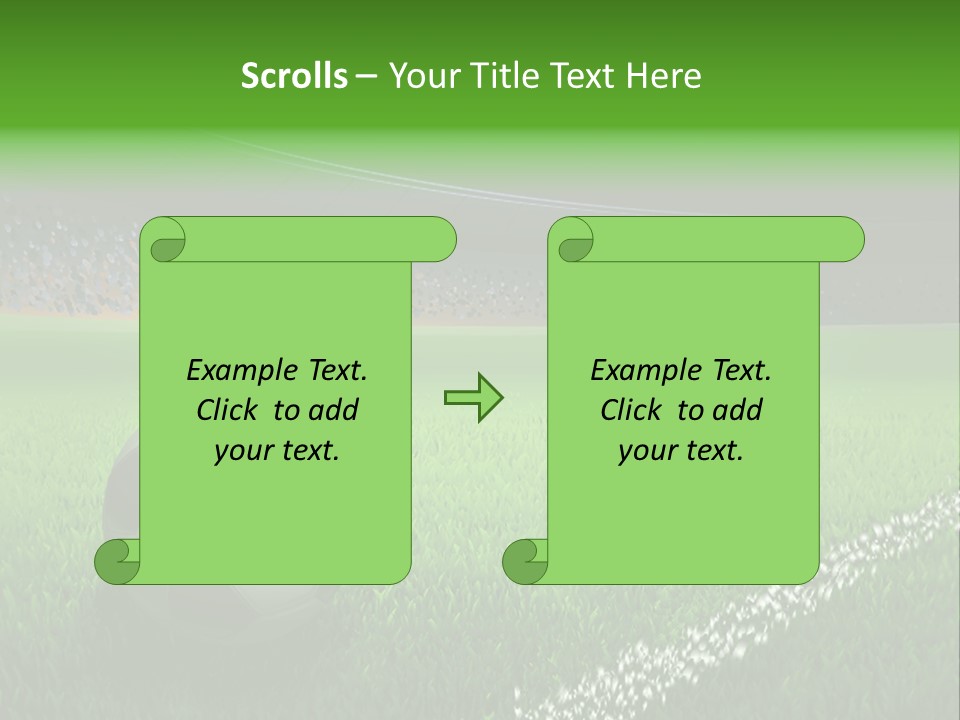 Scrolls – Your Title Text Here

Example Text. Click to add your text.

Example Text. Click to add your text.